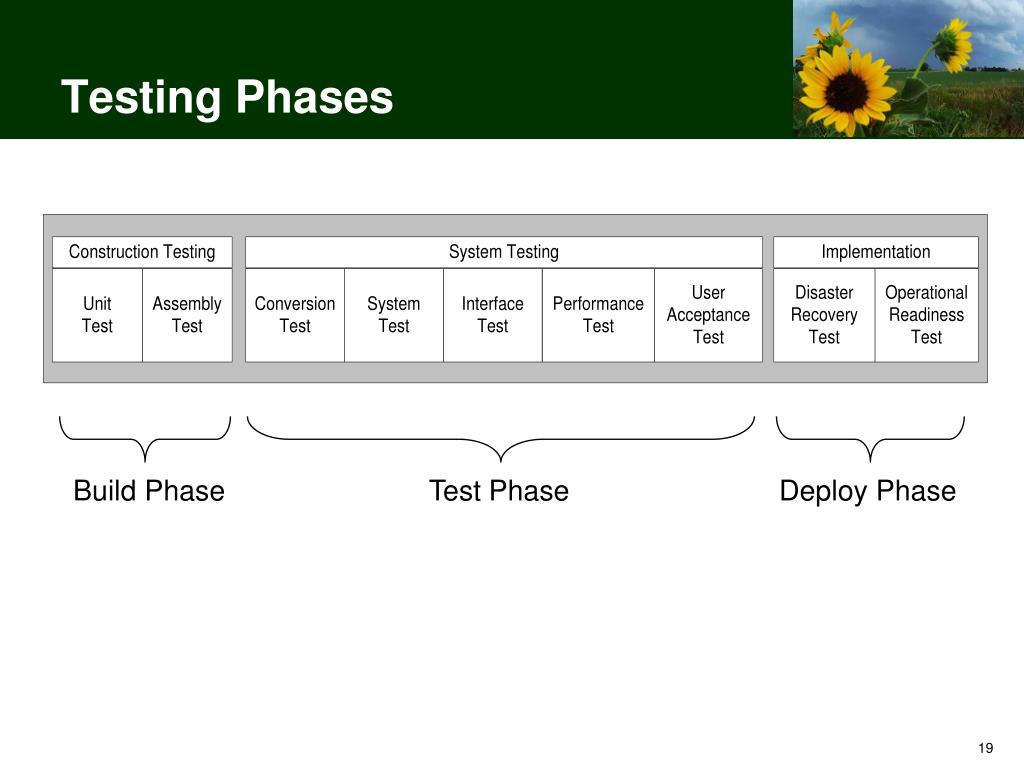 Testing Phases

Construction Testing

Unit Test

Assembly Test

System Testing

Conversion Test

System Test

Interface Test

Performance Test

User Acceptance Test

Implementation

Disaster Recovery Test

Operational Readiness Test

Build Phase

Test Phase

Deploy Phase

19